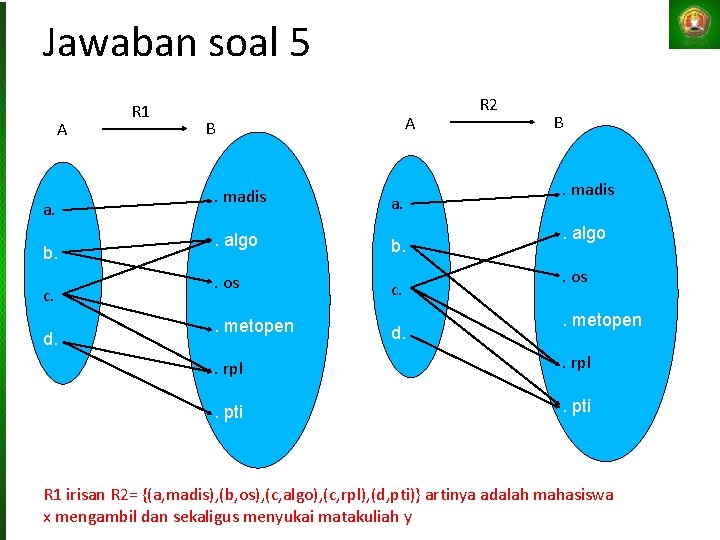 Jawaban soal 5

R1

A

B

a.

b.

c.

d.

. madis

. algo

. os

. metopen

. rpl

. pti

R2

A

B

a.

b.

c.

d.

. madis

. algo

. os

. metopen

. rpl

. pti

R1 irisan R2= {(a,madis),(b,os),(c,algo),(c,rpl),(d,pti)} artinya adalah mahasiswa x mengambil dan sekaligus menyukai matakuliah y